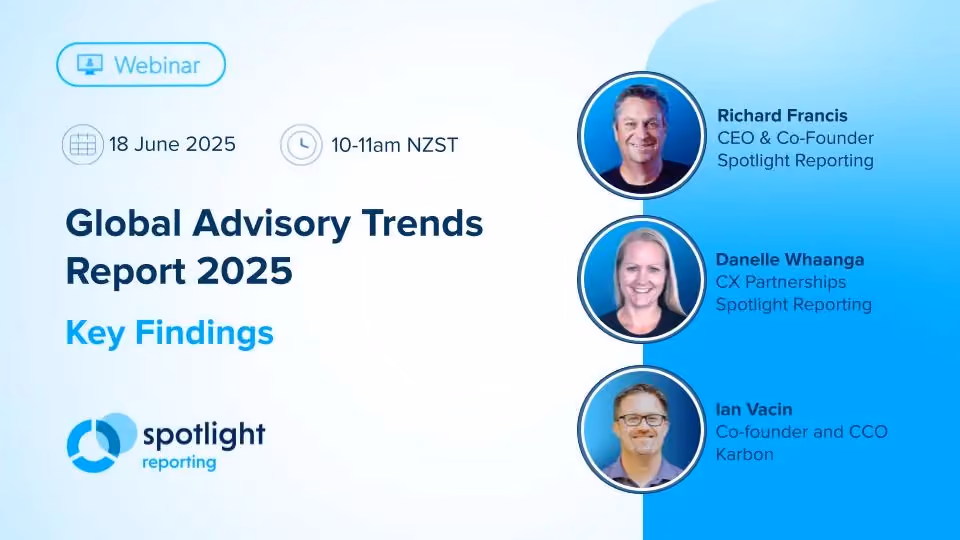 Webinar

18 June 2025

10-11am NZST

Global Advisory Trends Report 2025

Key Findings

spotlight reporting

Richard Francis
CEO & Co-Founder
Spotlight Reporting

Danelle Whaanga
CX Partnerships
Spotlight Reporting

Ian Vacin
Co-founder and CCO
Karbon